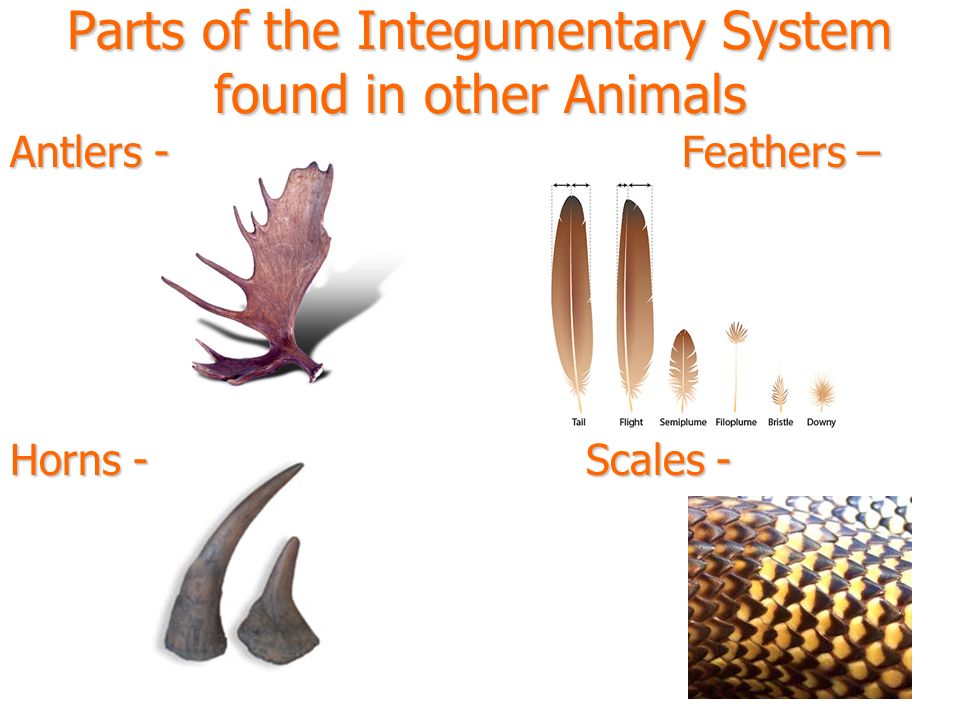 Parts of the Integumentary System found in other Animals

Antlers -

Feathers –

Tail Flight Semiplume Filoplume Bristle Downy

Horns -

Scales -